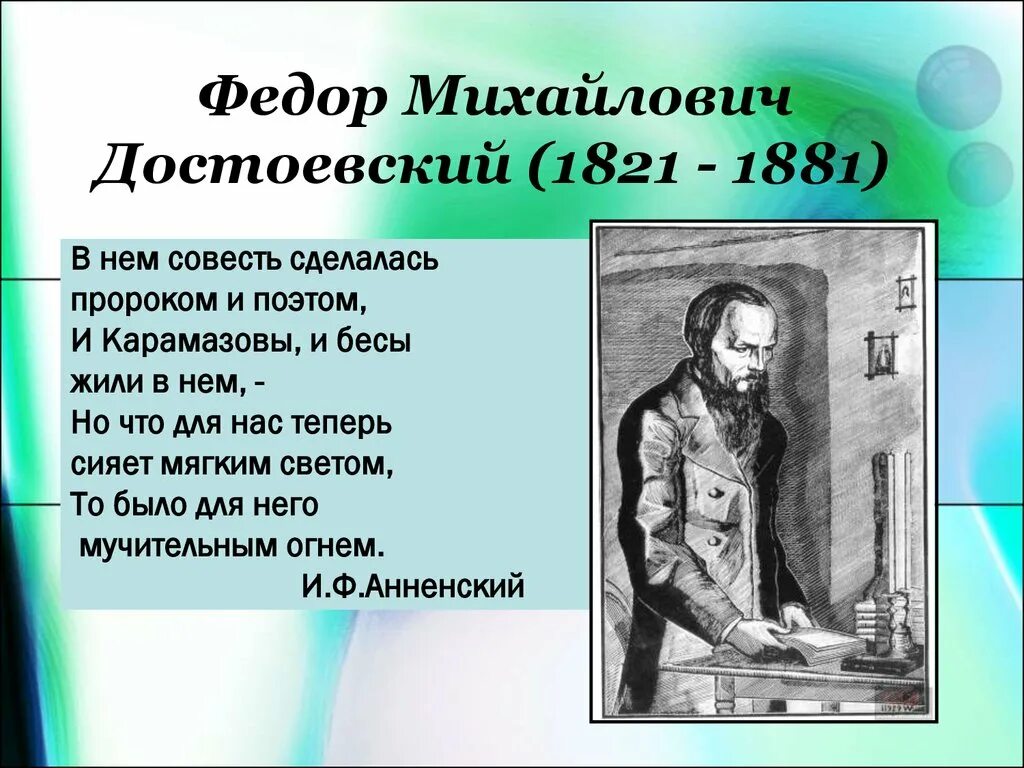 Федор Михайлович Достоевский (1821 - 1881)

В нем совесть сделалась
пророком и поэтом,
И Карамазовы, и бесы
жили в нем, -
Но что для нас теперь
сияет мягким светом,
То было для него
мучительным огнем.
И.Ф.Анненский